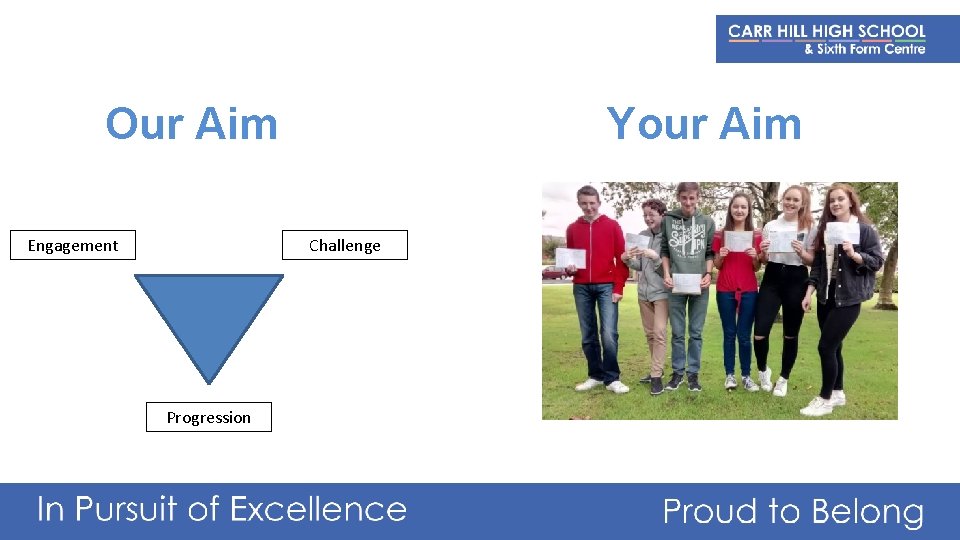 CARR HILL HIGH SCHOOL
& Sixth Form Centre

Our Aim

Your Aim

Engagement

Challenge

Progression

In Pursuit of Excellence

Proud to Belong